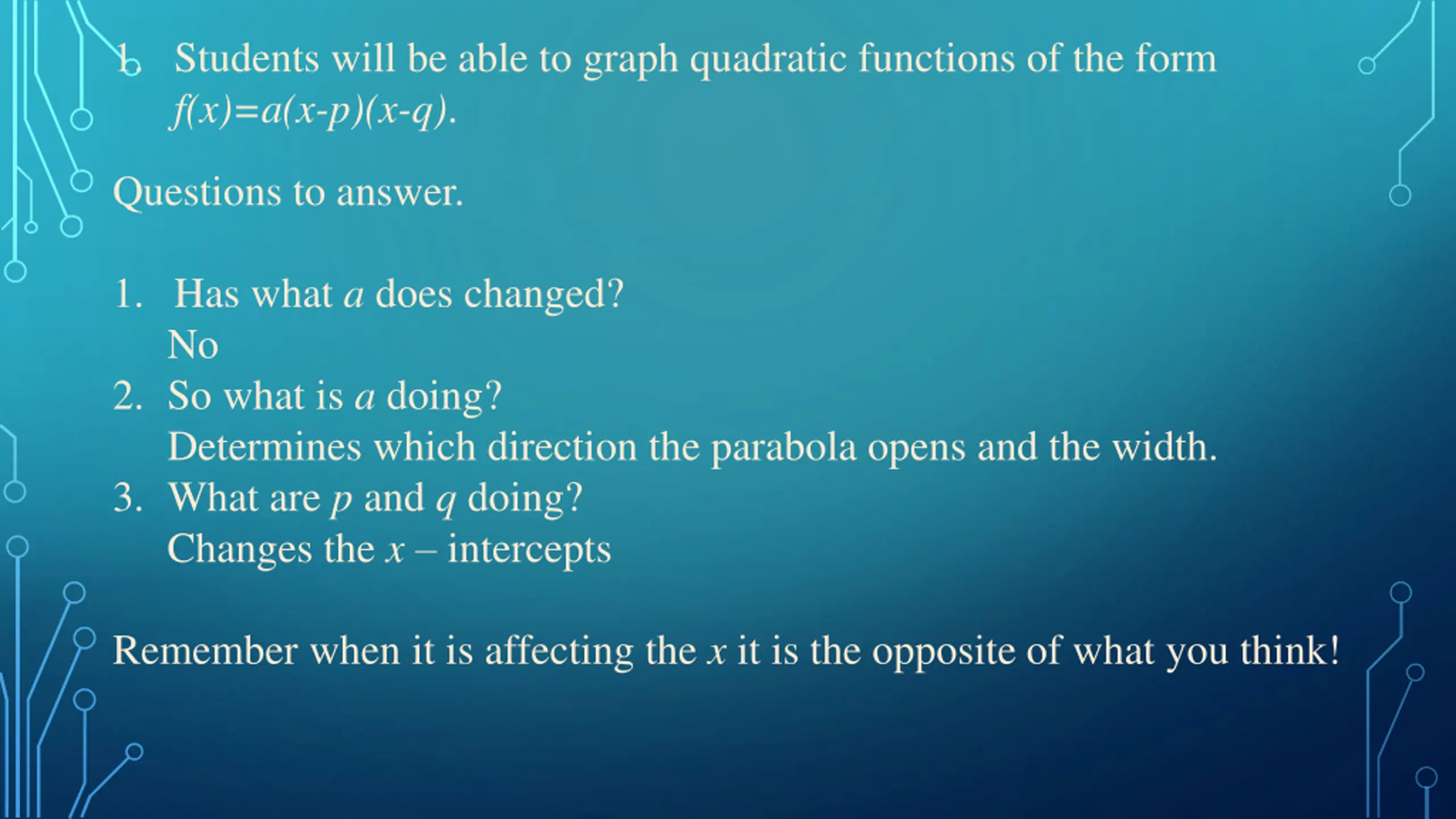 1. Students will be able to graph quadratic functions of the form $f(x)=a(x-p)(x-q)$.

Questions to answer.

1. Has what $a$ does changed?
No
2. So what is $a$ doing?
Determines which direction the parabola opens and the width.
3. What are $p$ and $q$ doing?
Changes the $x$ – intercepts

Remember when it is affecting the $x$ it is the opposite of what you think!